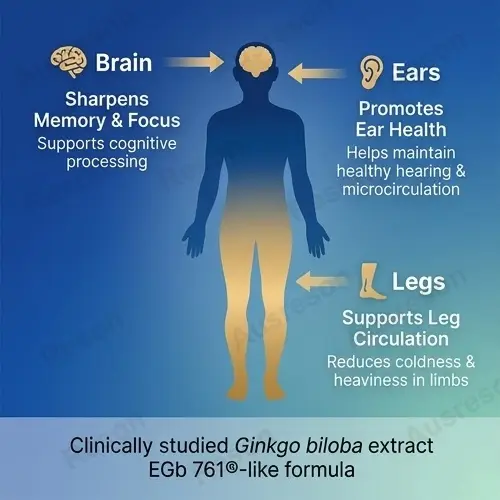 Brain

Sharpens Memory & Focus

Supports cognitive processing

Ears

Promotes Ear Health

Helps maintain healthy hearing & microcirculation

Legs

Supports Leg Circulation

Reduces coldness & heaviness in limbs

Clinically studied Ginkgo biloba extract EGb 761®-like formula